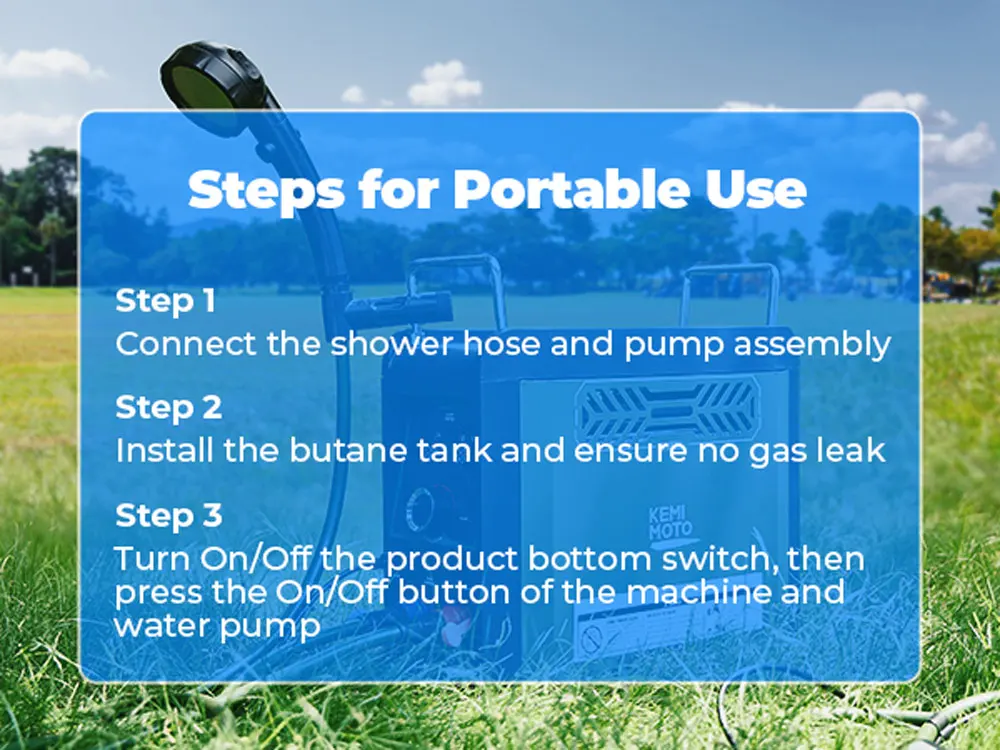 Steps for Portable Use

Step 1
Connect the shower hose and pump assembly

Step 2
Install the butane tank and ensure no gas leak

Step 3
Turn On/Off the product bottom switch, then press the On/Off button of the machine and water pump

KEMI MOTO